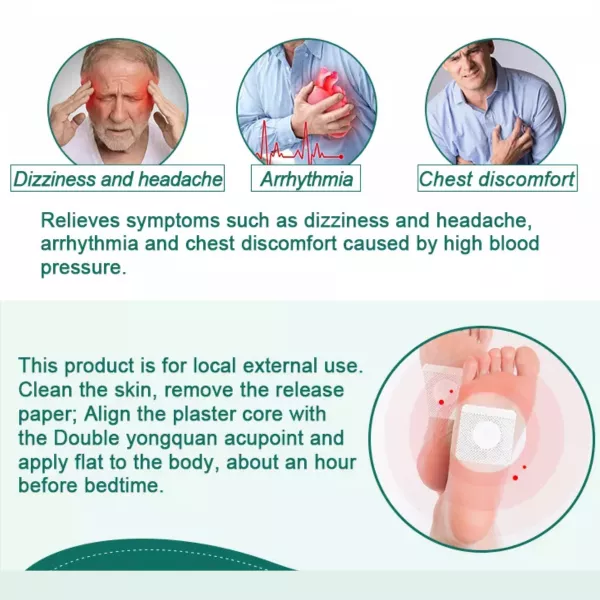 Dizziness and headache

Arrhythmia

Chest discomfort

Relieves symptoms such as dizziness and headache, arrhythmia and chest discomfort caused by high blood pressure.

This product is for local external use. Clean the skin, remove the release paper; Align the plaster core with the Double yongquan acupoint and apply flat to the body, about an hour before bedtime.